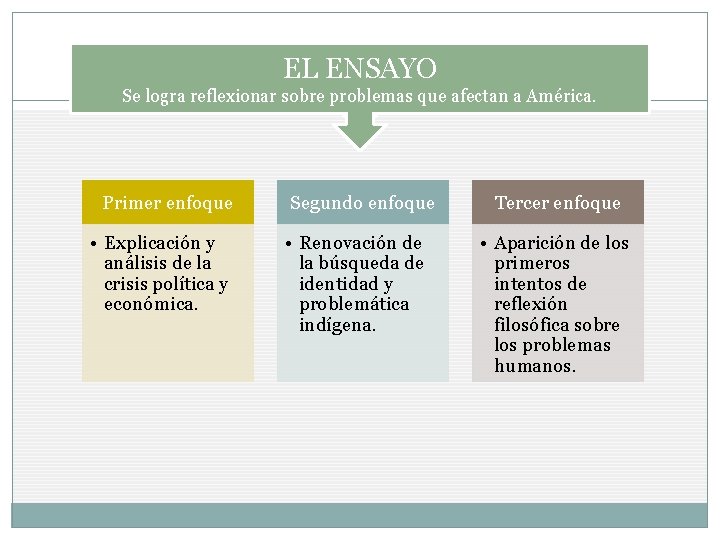 EL ENSAYO
Se logra reflexionar sobre problemas que afectan a América.

Primer enfoque

• Explicación y análisis de la crisis política y económica.

Segundo enfoque

• Renovación de la búsqueda de identidad y problemática indígena.

Tercer enfoque

• Aparición de los primeros intentos de reflexión filosófica sobre los problemas humanos.